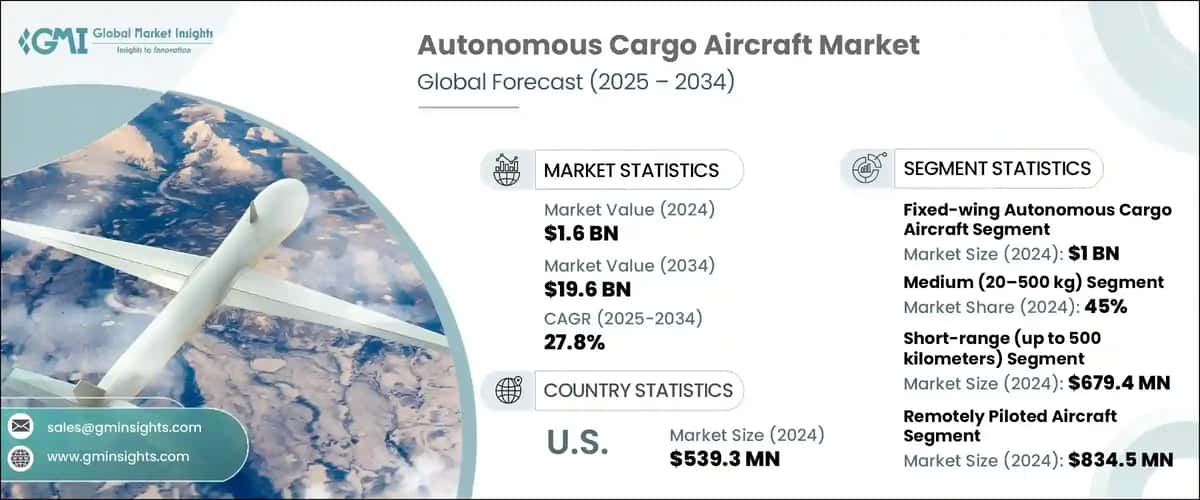 GMI Global Market Insights
Insights to Innovation

Autonomous Cargo Aircraft Market
Global Forecast (2025 – 2034)

MARKET STATISTICS

Market Value (2024)
$1.6 BN

Market Value (2034)
$19.6 BN

CAGR (2025-2034)
27.8%

COUNTRY STATISTICS

U.S.

Market Size (2024)
$539.3 MN

SEGMENT STATISTICS

Fixed-wing Autonomous Cargo Aircraft Segment
Market Size (2024): $1 BN

Medium (20–500 kg) Segment
Market Share (2024): 45%

Short-range (up to 500 kilometers) Segment
Market Size (2024): $679.4 MN

Remotely Piloted Aircraft Segment
Market Size (2024): $834.5 MN

sales@gminsights.com

www.gminsights.com